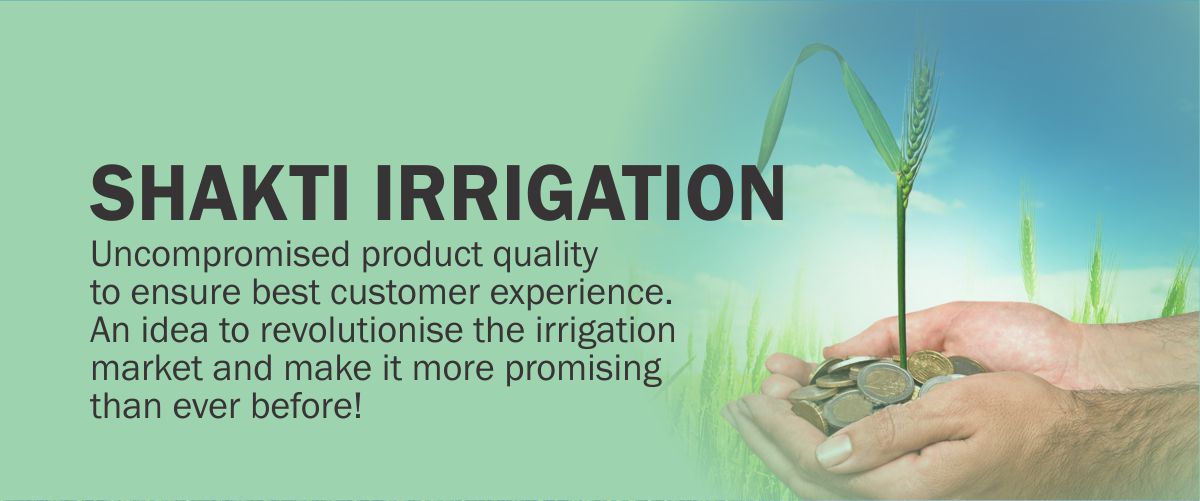 SHAKTI IRRIGATION

Uncompromised product quality to ensure best customer experience. An idea to revolutionise the irrigation market and make it more promising than ever before!